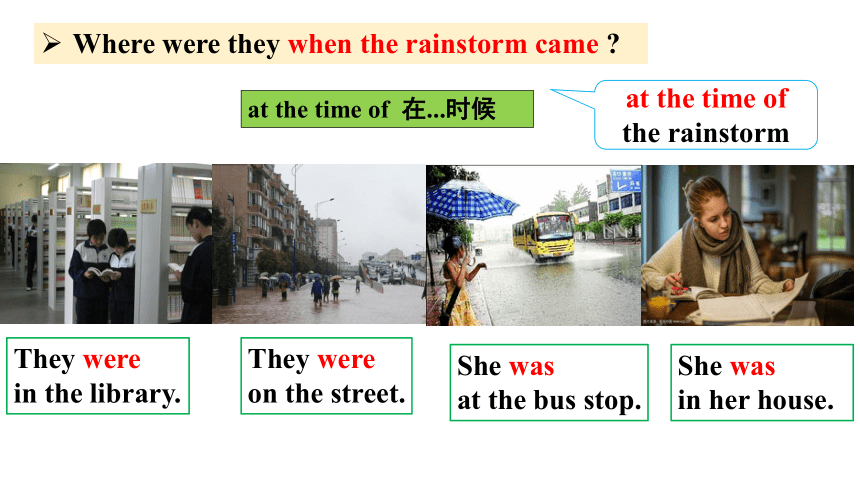 ➢ Where were they when the rainstorm came ?

at the time of 在...时候

at the time of
the rainstorm

They were
in the library.

They were
on the street.

She was
at the bus stop.

She was
in her house.